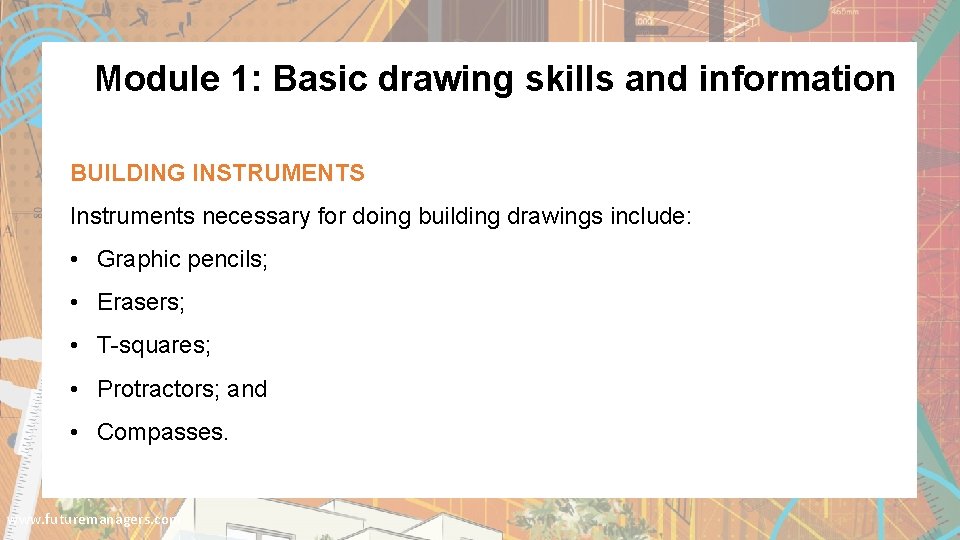 Module 1: Basic drawing skills and information

BUILDING INSTRUMENTS

Instruments necessary for doing building drawings include:

• Graphic pencils;
• Erasers;
• T-squares;
• Protractors; and
• Compasses.

www.futuremanagers.com